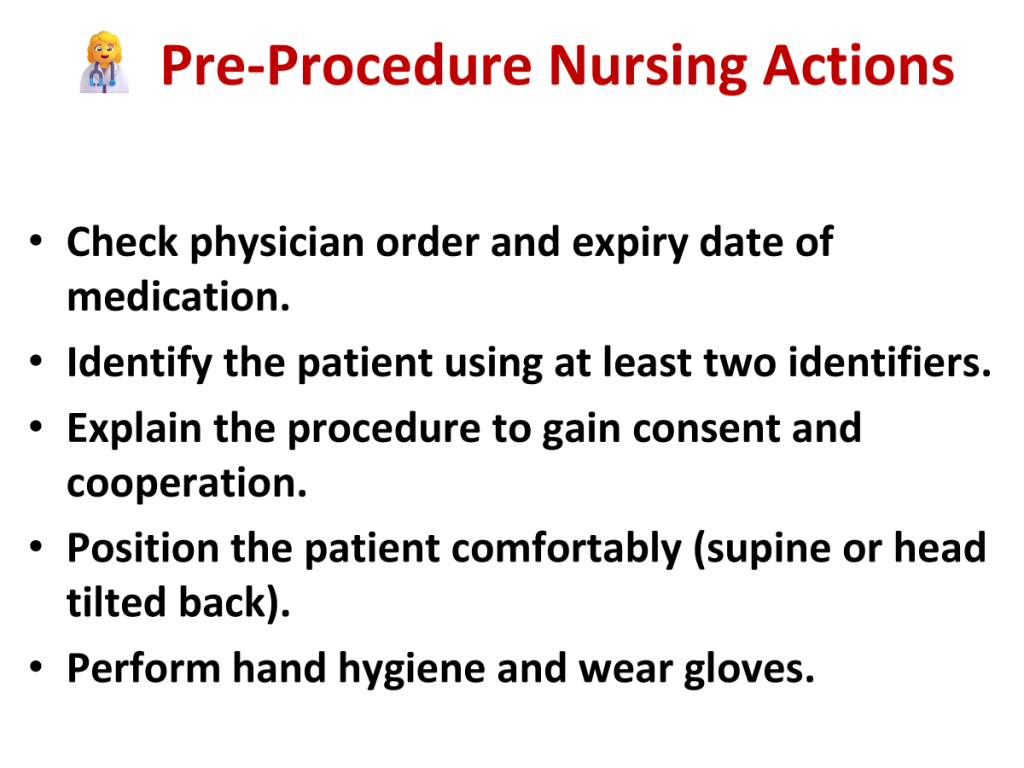 Pre-Procedure Nursing Actions

• Check physician order and expiry date of medication.
• Identify the patient using at least two identifiers.
• Explain the procedure to gain consent and cooperation.
• Position the patient comfortably (supine or head tilted back).
• Perform hand hygiene and wear gloves.